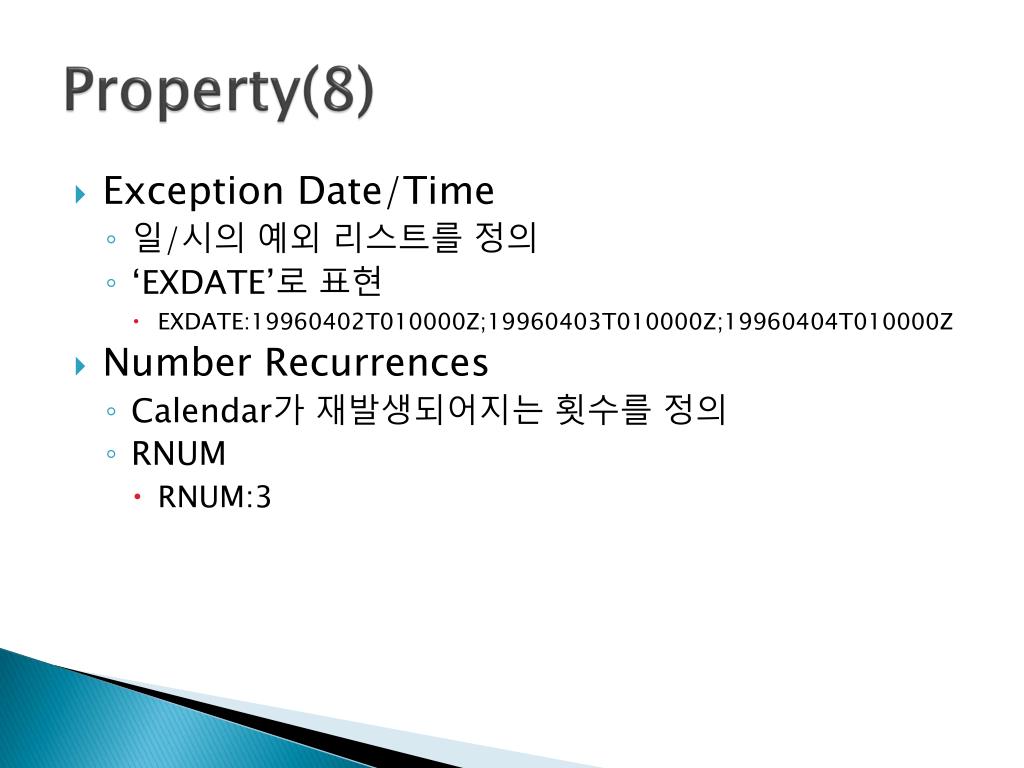 Property(8)

Exception Date/Time
일/시의 예외 리스트를 정의
‘EXDATE’로 표현
EXDATE:19960402T010000Z;19960403T010000Z;19960404T010000Z

Number Recurrences
Calendar가 재발생되어지는 횟수를 정의
RNUM
RNUM:3